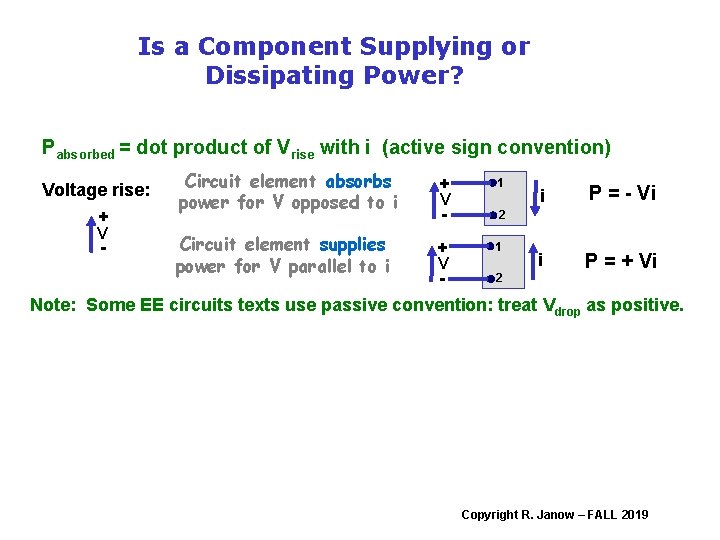 Is a Component Supplying or Dissipating Power?

$P_{absorbed}$ = dot product of $V_{rise}$ with i (active sign convention)

Voltage rise:

+
V
-

Circuit element absorbs power for V opposed to i

+
V
-
1
2
i

P = - Vi

Circuit element supplies power for V parallel to i

+
V
-
1
2
i

P = + Vi

Note: Some EE circuits texts use passive convention: treat $V_{drop}$ as positive.

Copyright R. Janow – FALL 2019